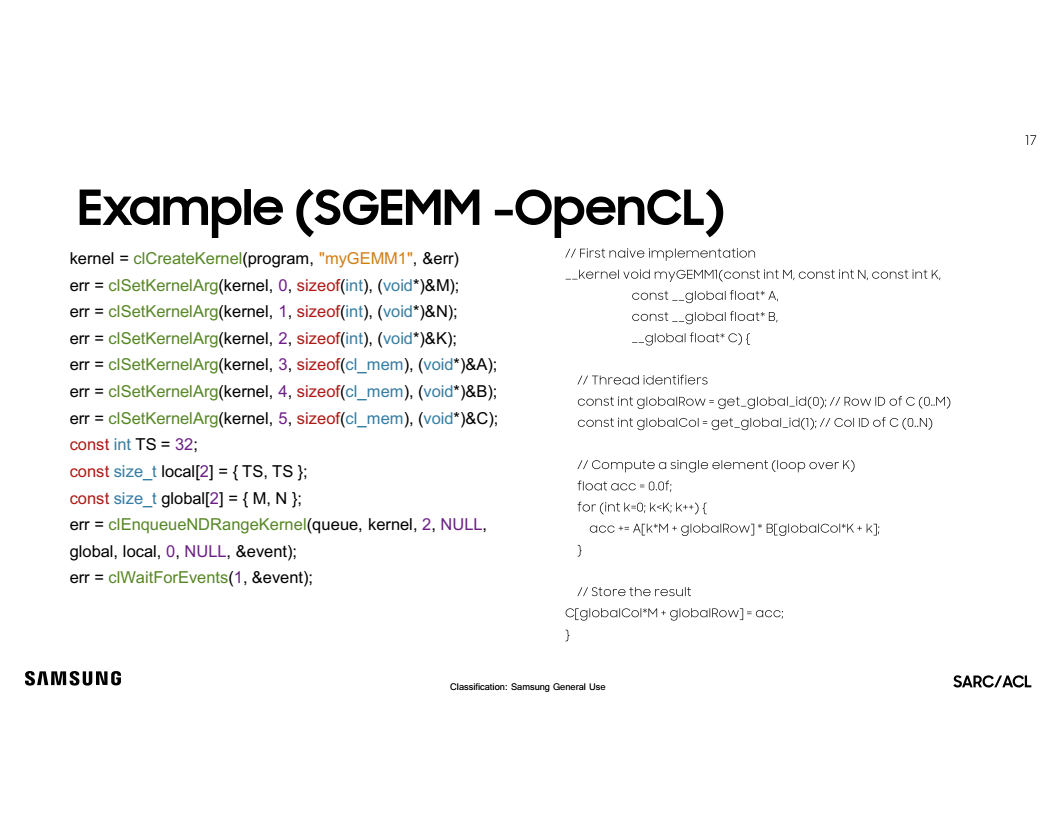 17

Example (SGEMM -OpenCL)

kernel = clCreateKernel(program, "myGEMM1", &err)
err = clSetKernelArg(kernel, 0, sizeof(int), (void*)&M);
err = clSetKernelArg(kernel, 1, sizeof(int), (void*)&N);
err = clSetKernelArg(kernel, 2, sizeof(int), (void*)&K);
err = clSetKernelArg(kernel, 3, sizeof(cl_mem), (void*)&A);
err = clSetKernelArg(kernel, 4, sizeof(cl_mem), (void*)&B);
err = clSetKernelArg(kernel, 5, sizeof(cl_mem), (void*)&C);
const int TS = 32;
const size_t local[2] = { TS, TS };
const size_t global[2] = { M, N };
err = clEnqueueNDRangeKernel(queue, kernel, 2, NULL,
global, local, 0, NULL, &event);
err = clWaitForEvents(1, &event);

// First naive implementation
__kernel void myGEMM1(const int M, const int N, const int K,
const __global float* A,
const __global float* B,
__global float* C) {

// Thread identifiers
const int globalRow = get_global_id(0); // Row ID of C (0..M)
const int globalCol = get_global_id(1); // Col ID of C (0..N)

// Compute a single element (loop over K)
float acc = 0.0f;
for (int k=0; k<K; k++) {
acc += A[k*M + globalRow] * B[globalCol*K + k];
}

// Store the result
C[globalCol*M + globalRow] = acc;
}

SAMSUNG

Classification: Samsung General Use

SARC/ACL